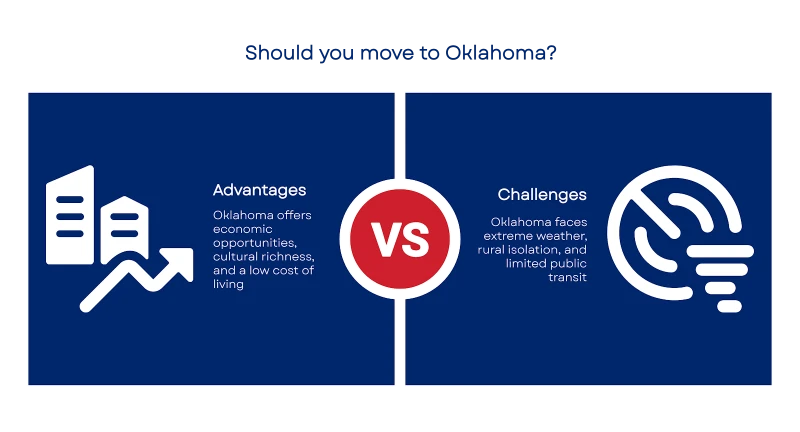 Should you move to Oklahoma?

Advantages

Oklahoma offers economic opportunities, cultural richness, and a low cost of living

VS

Challenges

Oklahoma faces extreme weather, rural isolation, and limited public transit